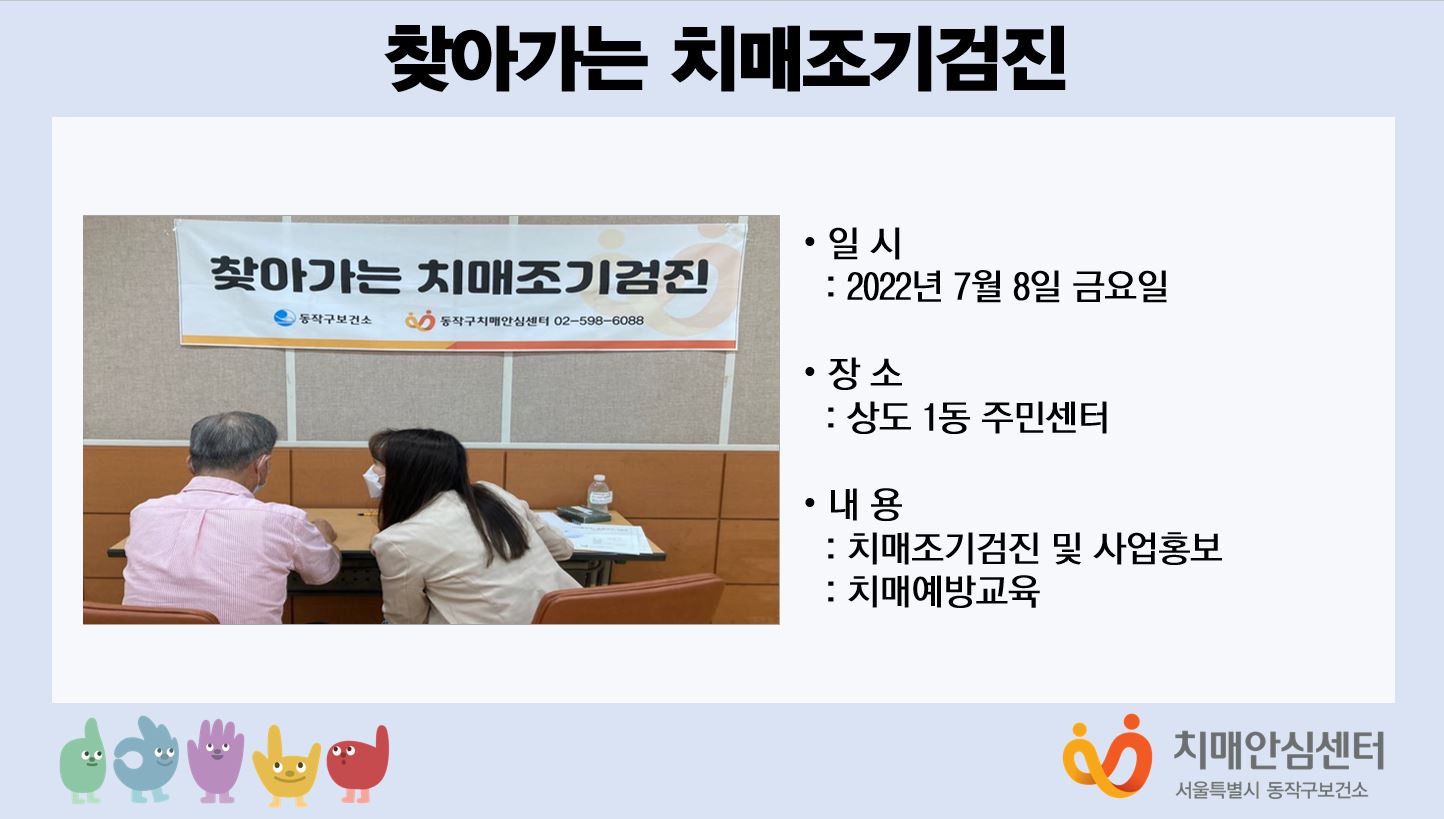 찾아가는 치매조기검진

찾아가는 치매조기검진

동작구보건소 동작구치매안심센터 02-598-6088

• 일 시
: 2022년 7월 8일 금요일

• 장 소
: 상도 1동 주민센터

• 내 용
: 치매조기검진 및 사업홍보
: 치매예방교육

치매안심센터
서울특별시 동작구보건소